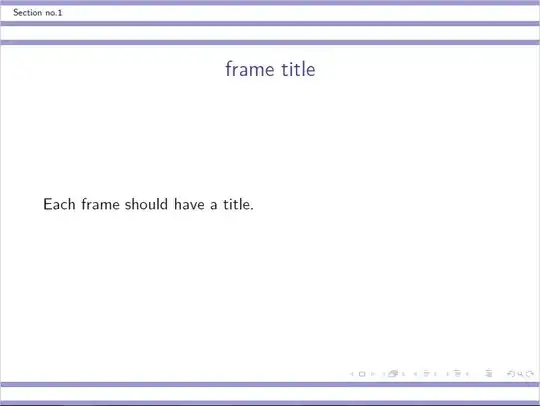 Section no.1

frame title

Each frame should have a title.